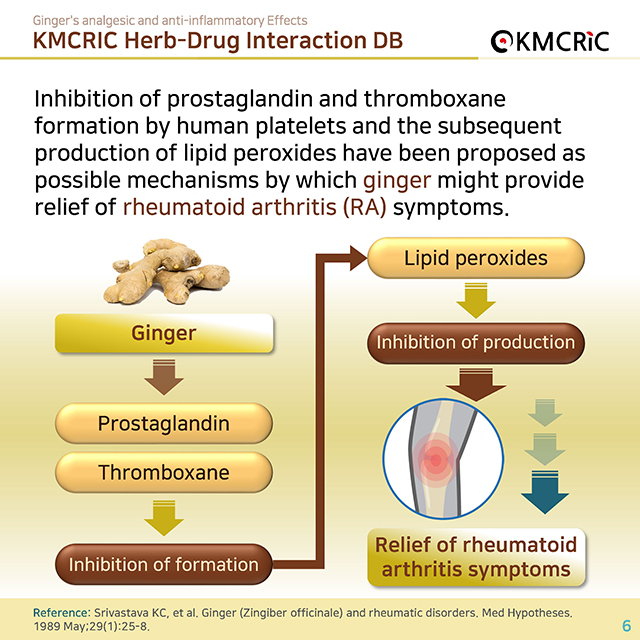 Ginger's analgesic and anti-inflammatory Effects
KMCRIC Herb-Drug Interaction DB

KMCRIC

Inhibition of prostaglandin and thromboxane formation by human platelets and the subsequent production of lipid peroxides have been proposed as possible mechanisms by which ginger might provide relief of rheumatoid arthritis (RA) symptoms.

Ginger

Prostaglandin

Thromboxane

Inhibition of formation

Lipid peroxides

Inhibition of production

Relief of rheumatoid arthritis symptoms

Reference: Srivastava KC, et al. Ginger (Zingiber officinale) and rheumatic disorders. Med Hypotheses. 1989 May;29(1):25-8.

6